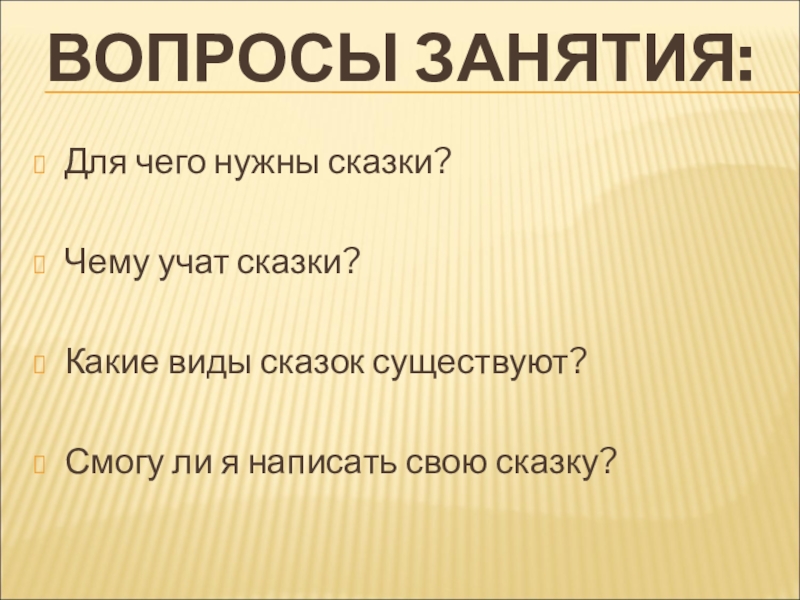 ВОПРОСЫ ЗАНЯТИЯ:

Для чего нужны сказки?

Чему учат сказки?

Какие виды сказок существуют?

Смогу ли я написать свою сказку?